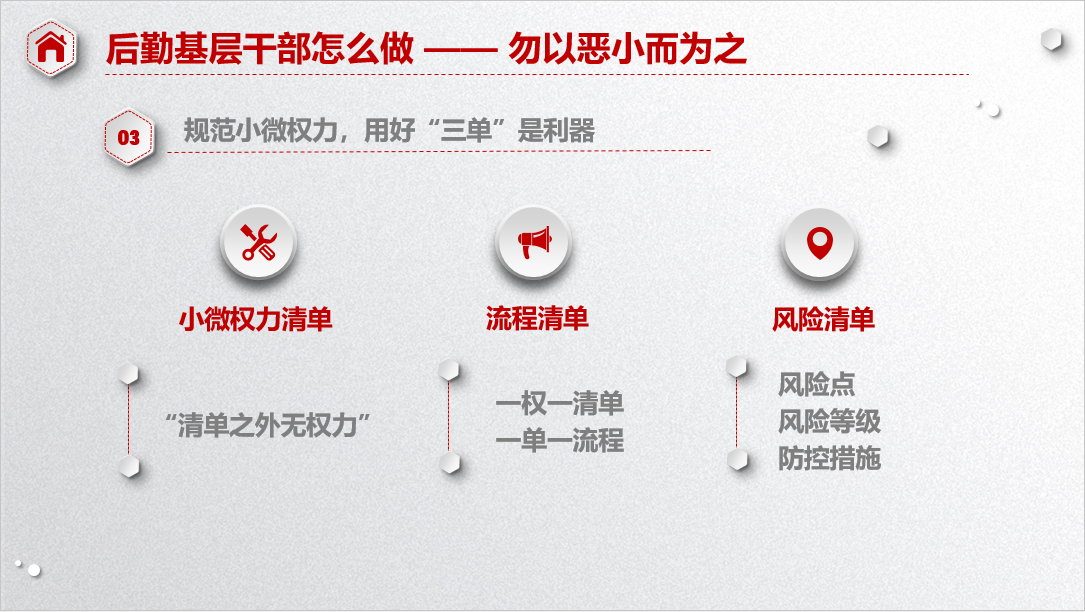 后勤基层干部怎么做 —— 勿以恶小而为之

03 规范小微权力，用好“三单”是利器

小微权力清单

“清单之外无权力”

流程清单

一权一清单
一单一流程

风险清单

风险点
风险等级
防控措施